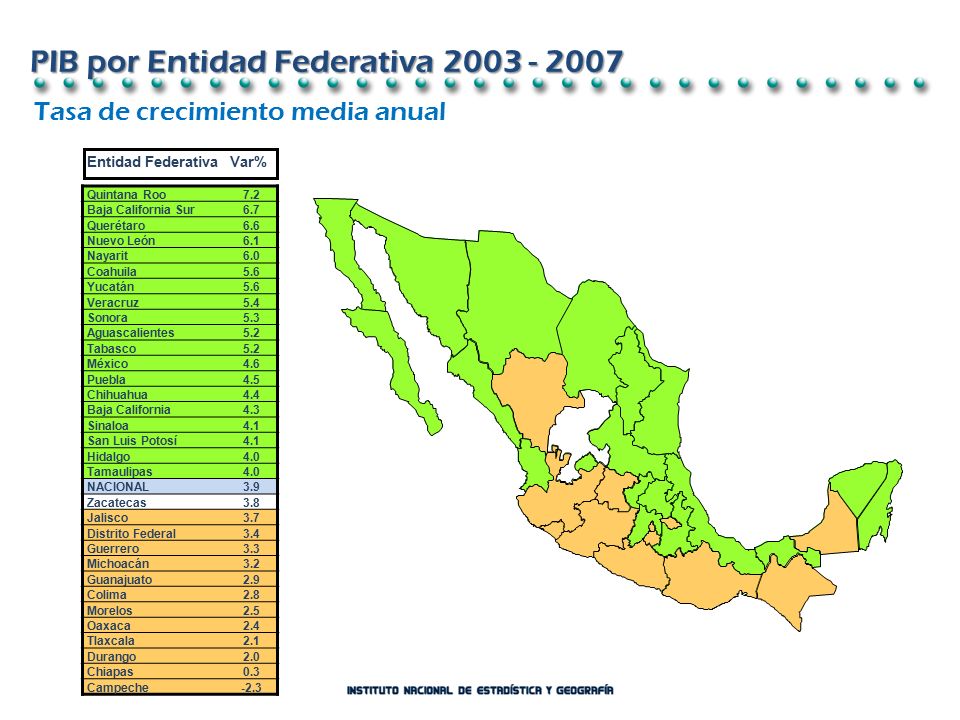 PIB por Entidad Federativa 2003 - 2007

Tasa de crecimiento media anual

| Entidad Federativa | Var% |
|---|---|
| Quintana Roo | 7.2 |
| Baja California Sur | 6.7 |
| Querétaro | 6.6 |
| Nuevo León | 6.1 |
| Nayarit | 6.0 |
| Coahuila | 5.6 |
| Yucatán | 5.6 |
| Veracruz | 5.4 |
| Sonora | 5.3 |
| Aguascalientes | 5.2 |
| Tabasco | 5.2 |
| México | 4.6 |
| Puebla | 4.5 |
| Chihuahua | 4.4 |
| Baja California | 4.3 |
| Sinaloa | 4.1 |
| San Luis Potosí | 4.1 |
| Hidalgo | 4.0 |
| Tamaulipas | 4.0 |
| NACIONAL | 3.9 |
| Zacatecas | 3.8 |
| Jalisco | 3.7 |
| Distrito Federal | 3.4 |
| Guerrero | 3.3 |
| Michoacán | 3.2 |
| Guanajuato | 2.9 |
| Colima | 2.8 |
| Morelos | 2.5 |
| Oaxaca | 2.4 |
| Tlaxcala | 2.1 |
| Durango | 2.0 |
| Chiapas | 0.3 |
| Campeche | -2.3 |

INSTITUTO NACIONAL DE ESTADÍSTICA Y GEOGRAFÍA